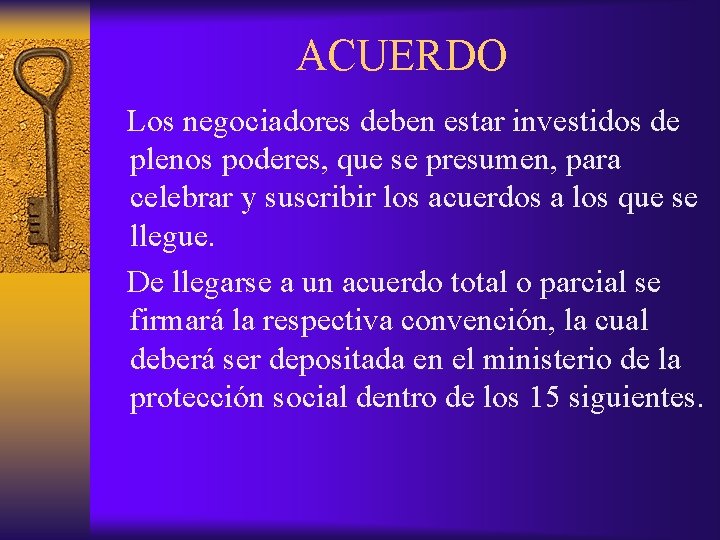 ACUERDO

Los negociadores deben estar investidos de plenos poderes, que se presumen, para celebrar y suscribir los acuerdos a los que se llegue.

De llegarse a un acuerdo total o parcial se firmará la respectiva convención, la cual deberá ser depositada en el ministerio de la protección social dentro de los 15 siguientes.